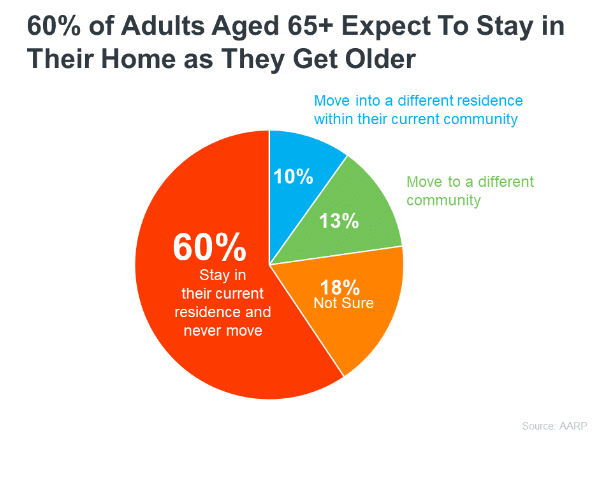 60% of Adults Aged 65+ Expect To Stay in Their Home as They Get Older

Move into a different residence within their current community

10%

Move to a different community

13%

60%
Stay in their current residence and never move

18%
Not Sure

Source: AARP